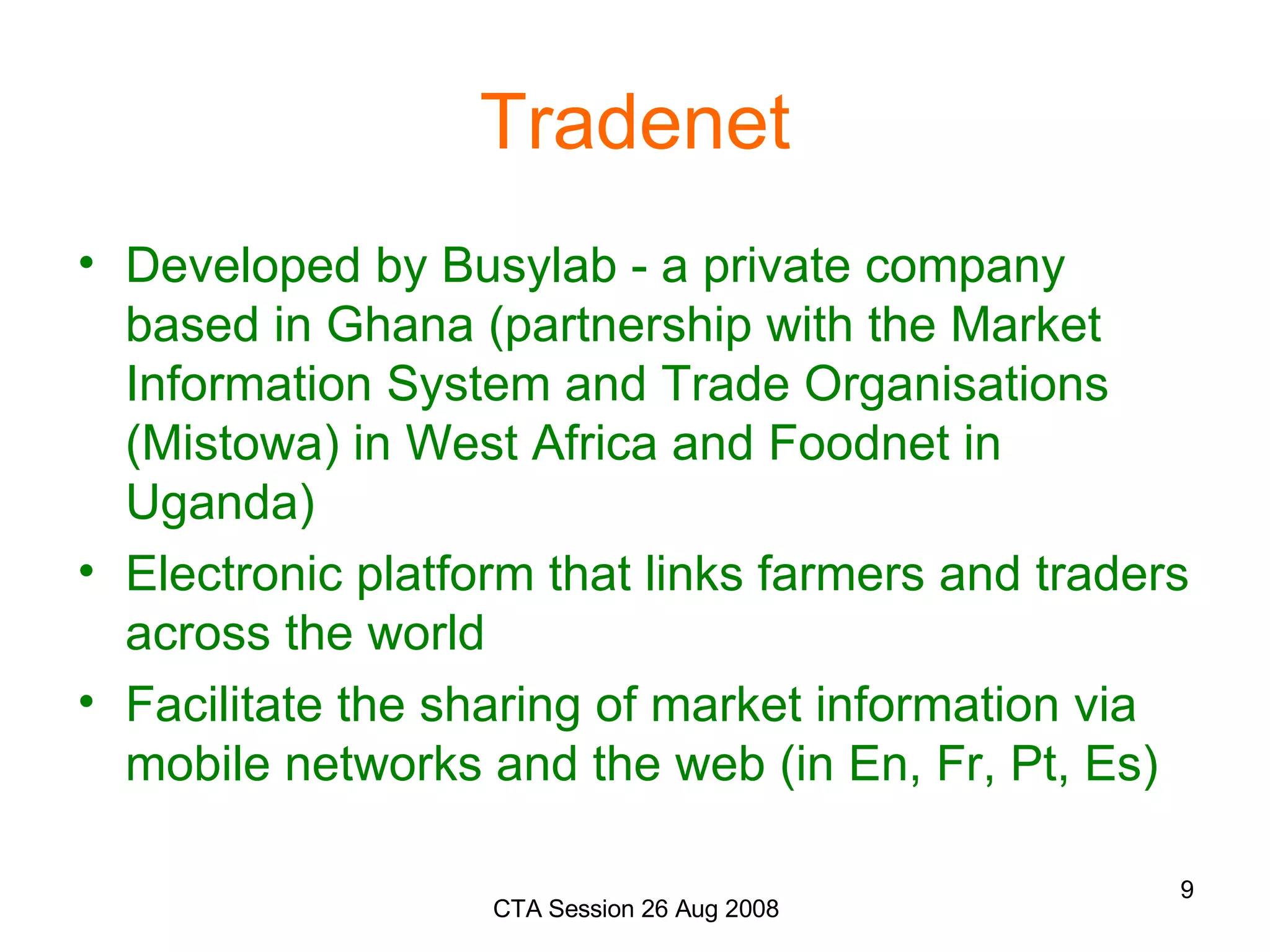 Tradenet

• Developed by Busylab - a private company based in Ghana (partnership with the Market Information System and Trade Organisations (Mistowa) in West Africa and Foodnet in Uganda)
• Electronic platform that links farmers and traders across the world
• Facilitate the sharing of market information via mobile networks and the web (in En, Fr, Pt, Es)

CTA Session 26 Aug 2008

9